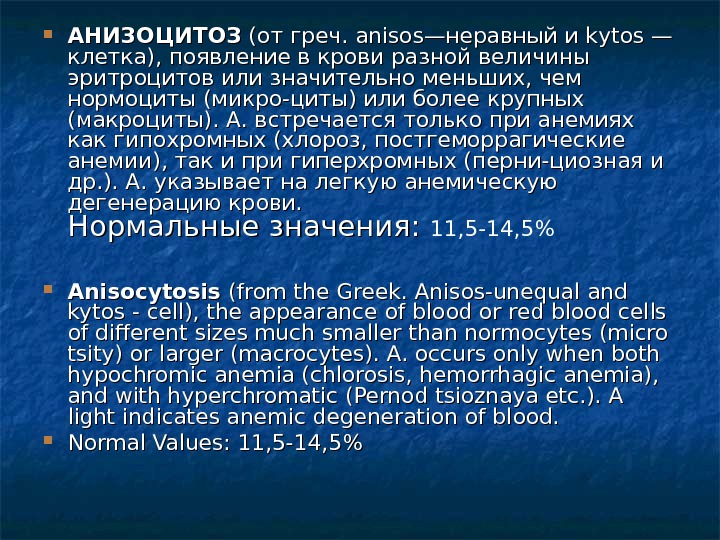 АНИЗОЦИТОЗ (от греч. anisos—неравный и kytos — клетка), появление в крови разной величины эритроцитов или значительно меньших, чем нормоциты (микро-циты) или более крупных (макроциты). А. встречается только при анемиях как гипохромных (хлороз, постгеморрагические анемии), так и при гиперхромных (перни-циозная и др.). А. указывает на легкую анемическую дегенерацию крови.
Нормальные значения: 11,5-14,5%

Anisocytosis (from the Greek. Anisos-unequal and kytos - cell), the appearance of blood or red blood cells of different sizes much smaller than normocytes (micro tsity) or larger (macrocytes). A. occurs only when both hypochromic anemia (chlorosis, hemorrhagic anemia), and with hyperchromatic (Pernod tsioznaya etc.). A light indicates anemic degeneration of blood.

Normal Values: 11,5-14,5%